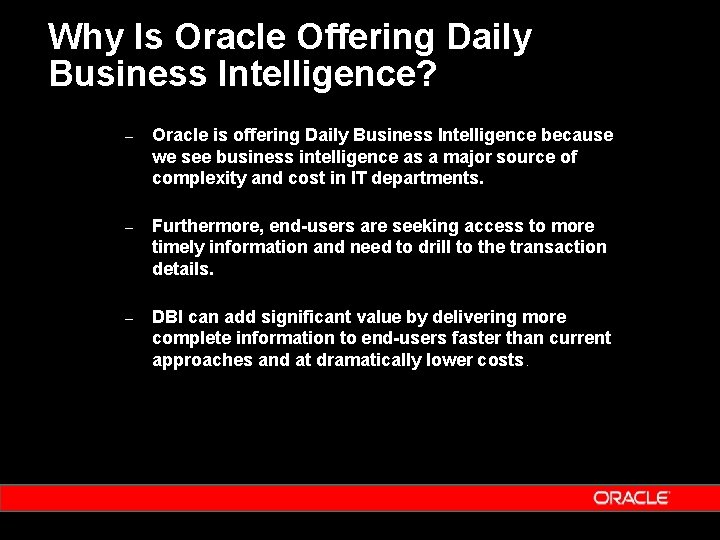 Why Is Oracle Offering Daily Business Intelligence?

– Oracle is offering Daily Business Intelligence because we see business intelligence as a major source of complexity and cost in IT departments.

– Furthermore, end-users are seeking access to more timely information and need to drill to the transaction details.

– DBI can add significant value by delivering more complete information to end-users faster than current approaches and at dramatically lower costs.

ORACLE